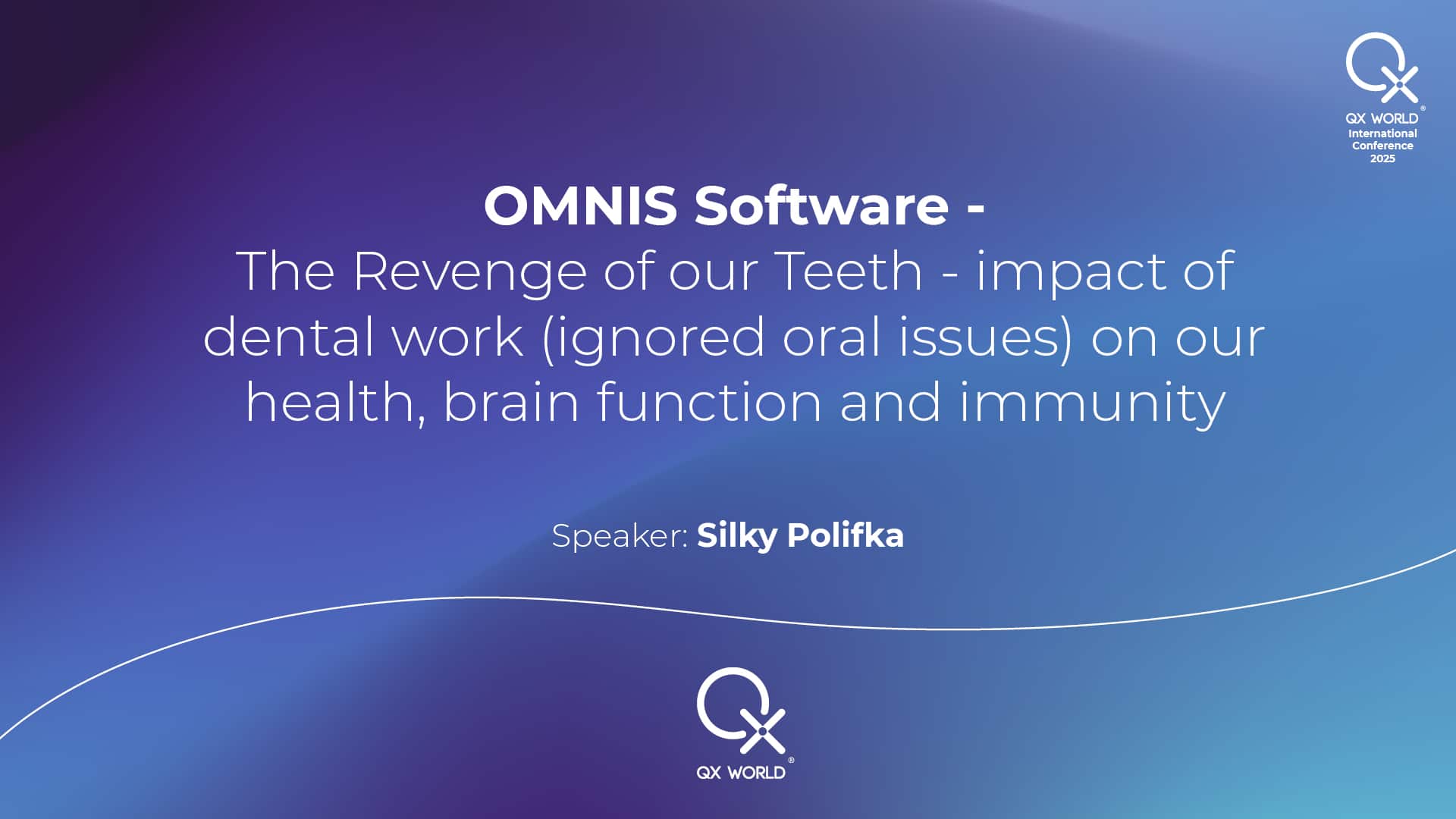 QX WORLD®
International
Conference
2025

OMNIS Software -
The Revenge of our Teeth - impact of dental work (ignored oral issues) on our health, brain function and immunity

Speaker: Silky Polifka

QX WORLD®